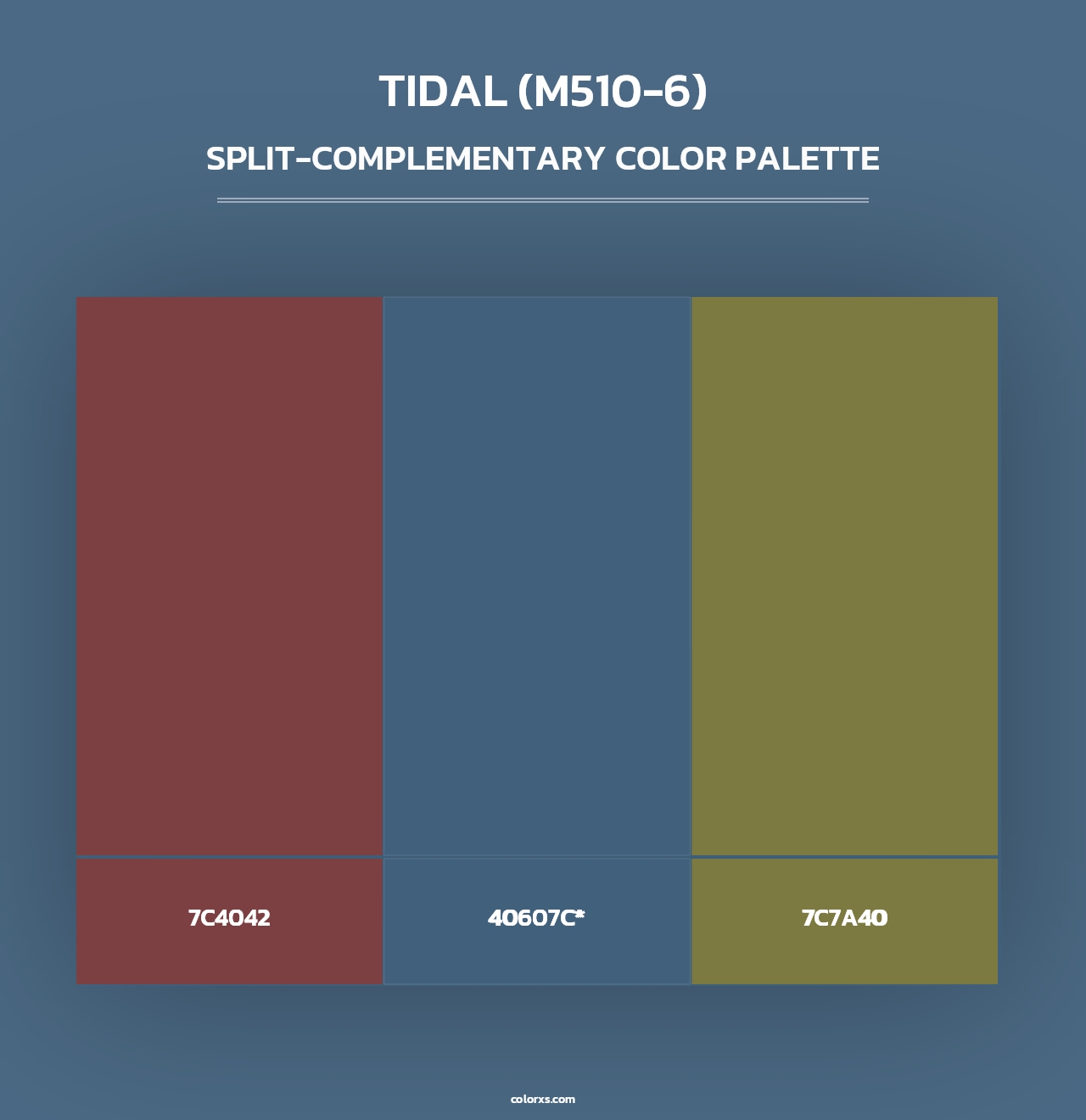 TIDAL (M510-6)
SPLIT-COMPLEMENTARY COLOR PALETTE

7C4042

40607C*

7C7A40

colorxs.com